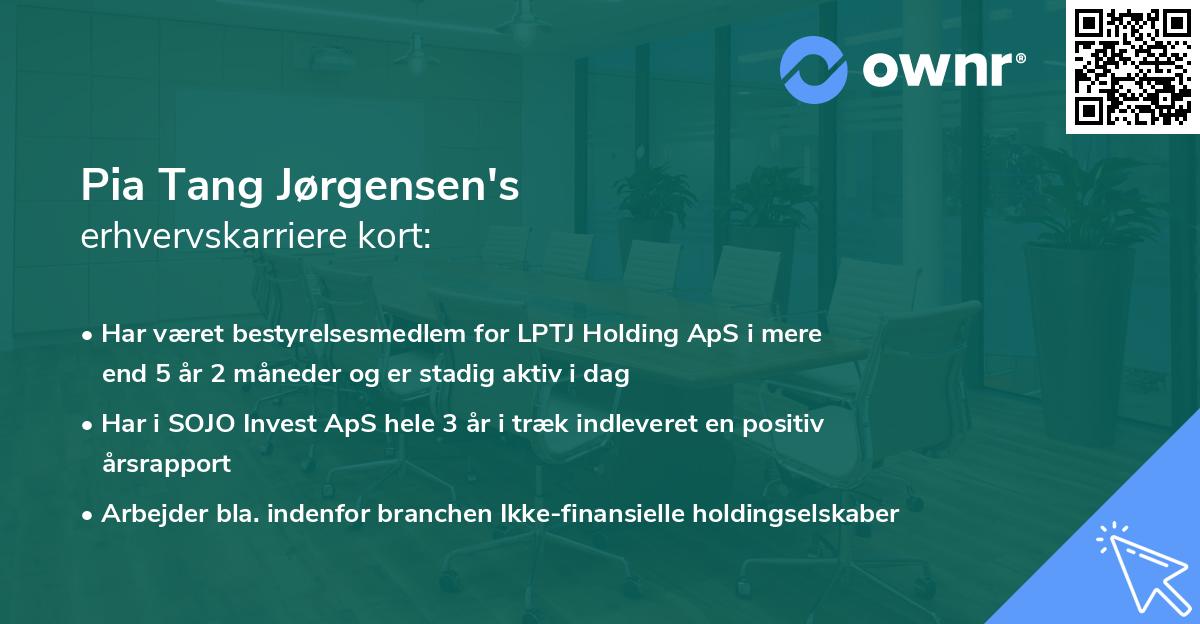 ownr®

Pia Tang Jørgensen's
erhvervskarriere kort:

• Har været bestyrelsesmedlem for LPTJ Holding ApS i mere end 5 år 2 måneder og er stadig aktiv i dag

• Har i SOJO Invest ApS hele 3 år i træk indleveret en positiv årsrapport

• Arbejder bla. indenfor branchen Ikke-finansielle holdingselskaber